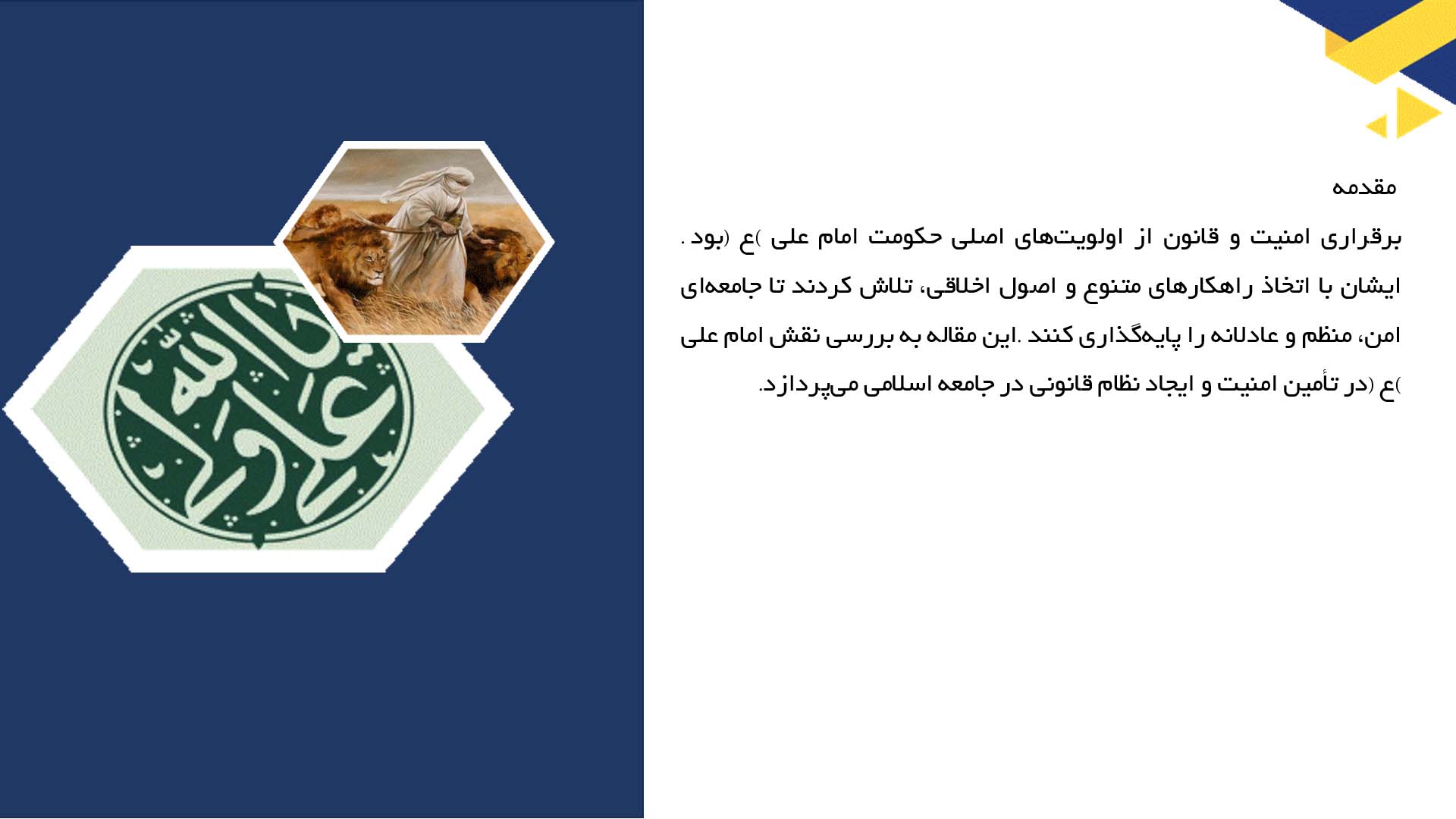 مقدمه

برقراری امنیت و قانون از اولویت‌های اصلی حکومت امام علی )ع (بود . ایشان با اتخاذ راهکارهای متنوع و اصول اخلاقی، تلاش کردند تا جامعه‌ای امن، منظم و عادلانه را پایه‌گذاری کنند .این مقاله به بررسی نقش امام علی )ع (در تأمین امنیت و ایجاد نظام قانونی در جامعه اسلامی می‌پردازد.

علی ولی الله